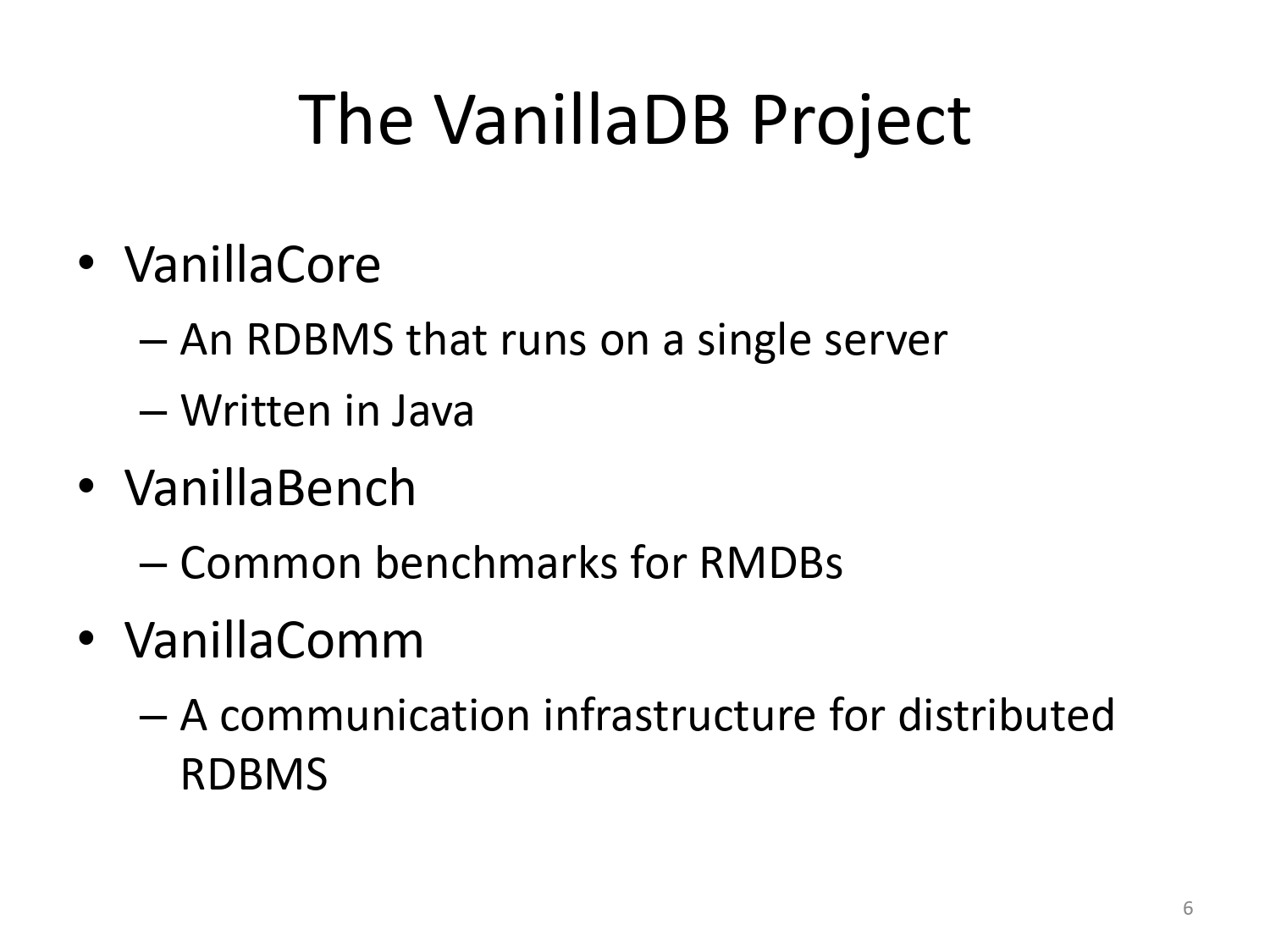 The VanillaDB Project

• VanillaCore
– An RDBMS that runs on a single server
– Written in Java
• VanillaBench
– Common benchmarks for RMDBs
• VanillaComm
– A communication infrastructure for distributed RDBMS

6